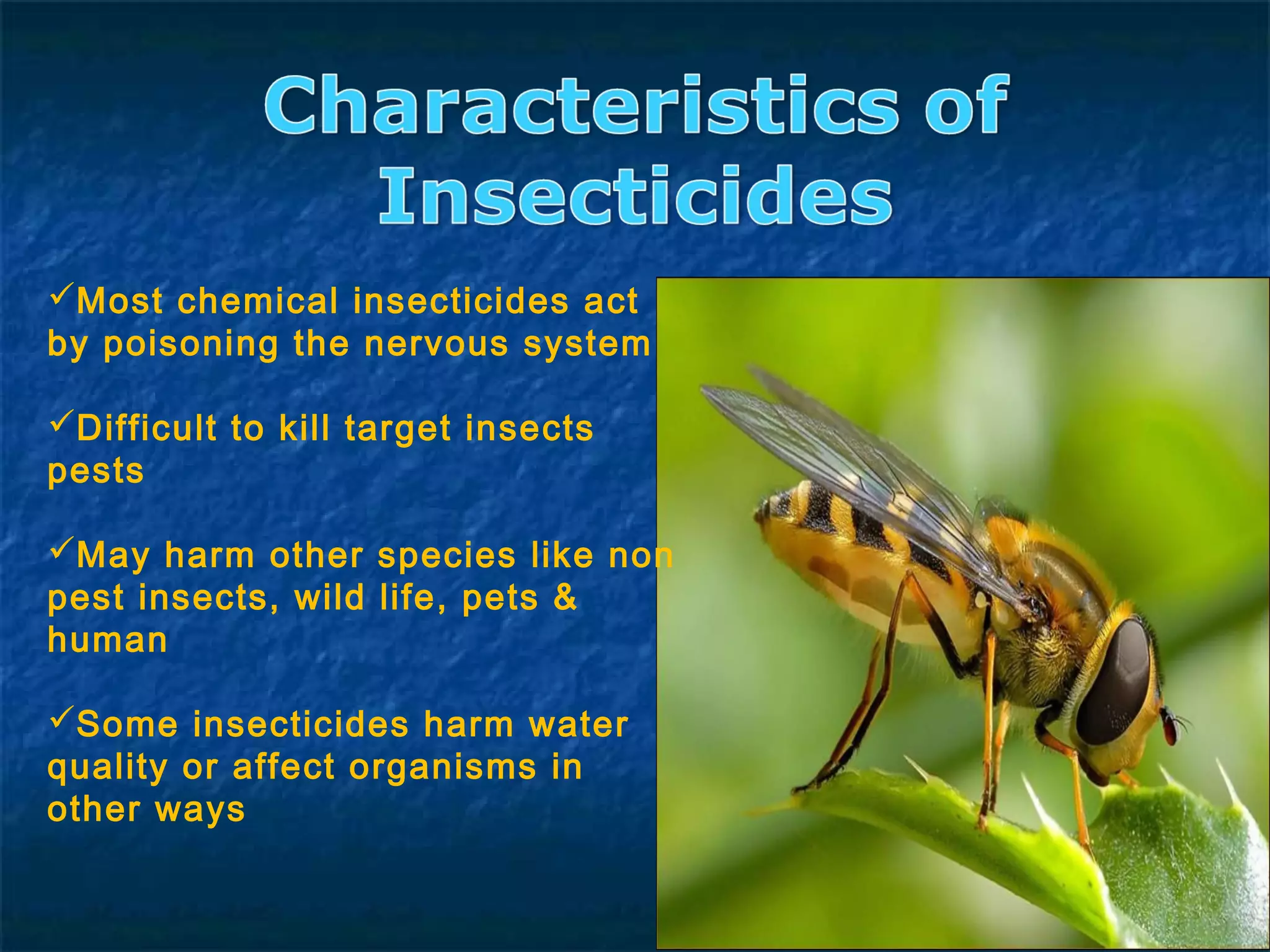 Characteristics of Insecticides

✓Most chemical insecticides act by poisoning the nervous system

✓Difficult to kill target insects pests

✓May harm other species like non pest insects, wild life, pets & human

✓Some insecticides harm water quality or affect organisms in other ways